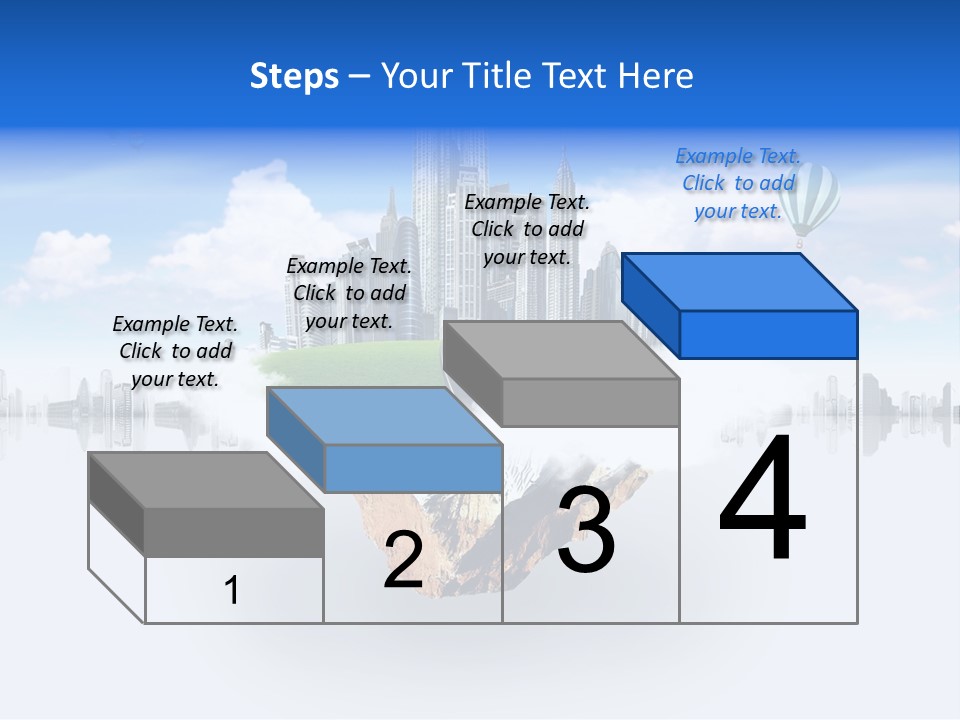 Steps – Your Title Text Here

Example Text. Click to add your text.

Example Text. Click to add your text.

Example Text. Click to add your text.

Example Text. Click to add your text.

1

2

3

4